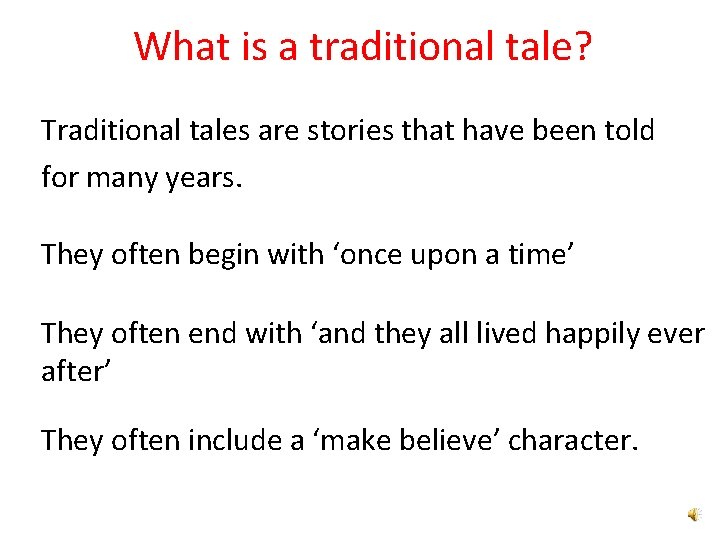 What is a traditional tale?

Traditional tales are stories that have been told for many years.

They often begin with ‘once upon a time’

They often end with ‘and they all lived happily ever after’

They often include a ‘make believe’ character.